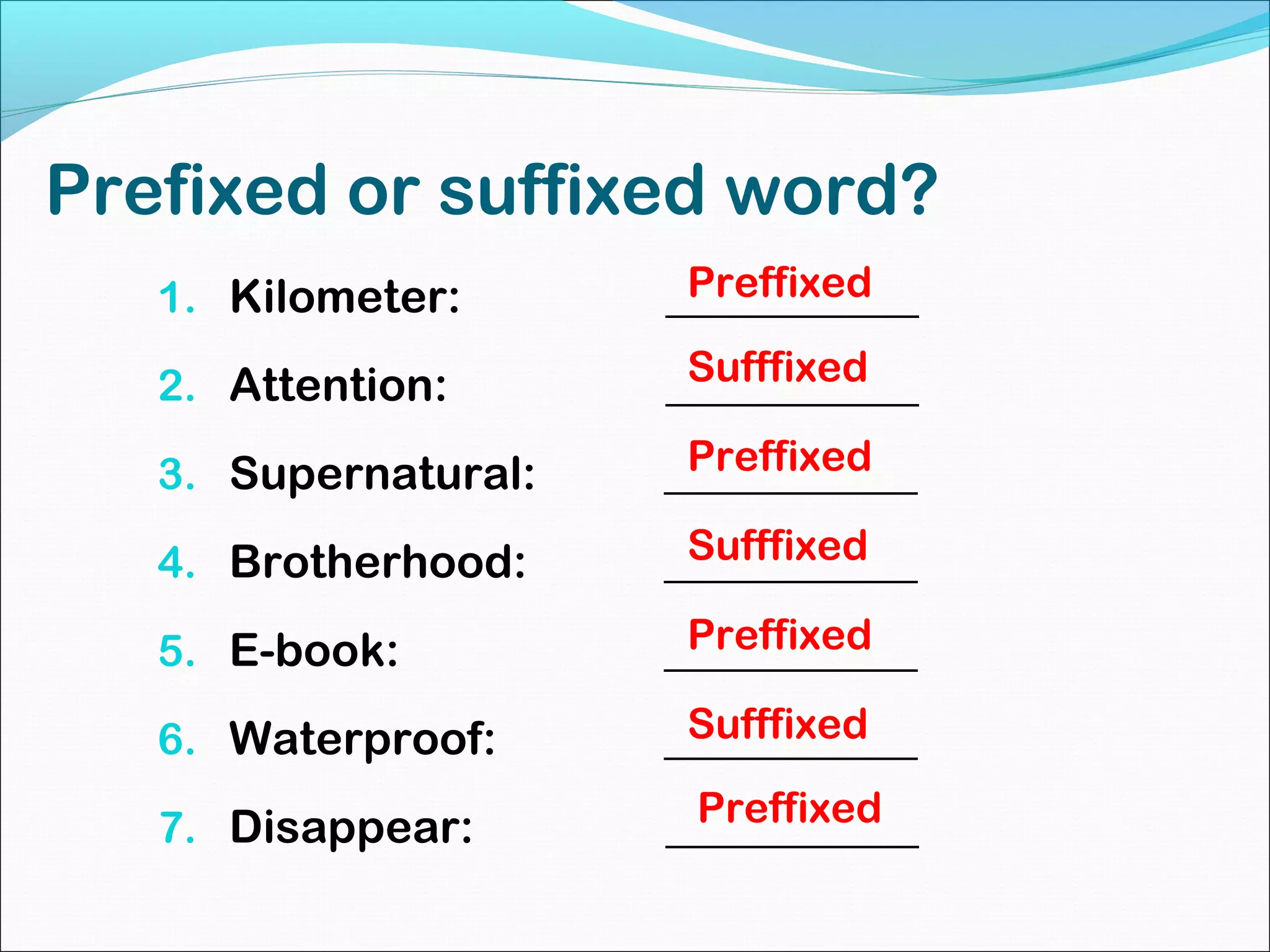 Prefixed or suffixed word?

1. Kilometer: Preffixed

2. Attention: Sufffixed

3. Supernatural: Preffixed

4. Brotherhood: Sufffixed

5. E-book: Preffixed

6. Waterproof: Sufffixed

7. Disappear: Preffixed